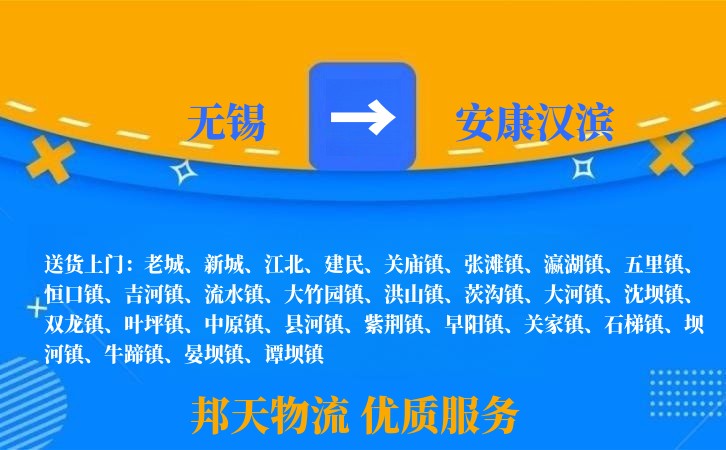 无锡 → 安康汉滨

送货上门：老城、新城、江北、建民、关庙镇、张滩镇、瀛湖镇、五里镇、恒口镇、吉河镇、流水镇、大竹园镇、洪山镇、茨沟镇、大河镇、沈坝镇、双龙镇、叶坪镇、中原镇、县河镇、紫荆镇、早阳镇、关家镇、石梯镇、坝河镇、牛蹄镇、晏坝镇、谭坝镇

邦天物流 优质服务